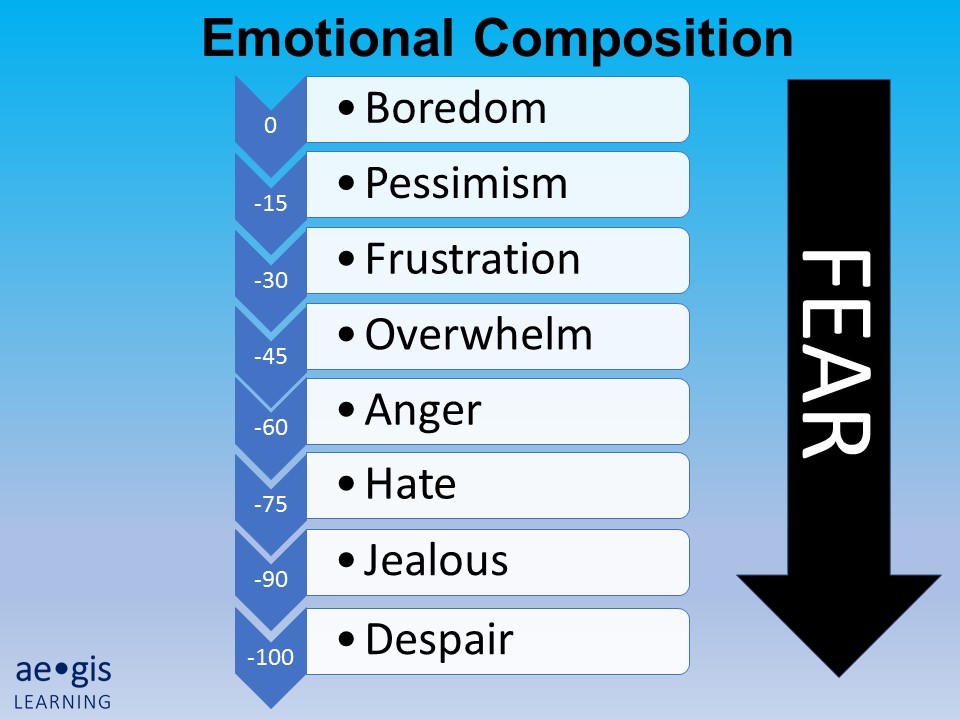 Emotional Composition

0
• Boredom

-15
• Pessimism

-30
• Frustration

-45
• Overwhelm

-60
• Anger

-75
• Hate

-90
• Jealous

-100
• Despair

FEAR

ae•gis
LEARNING